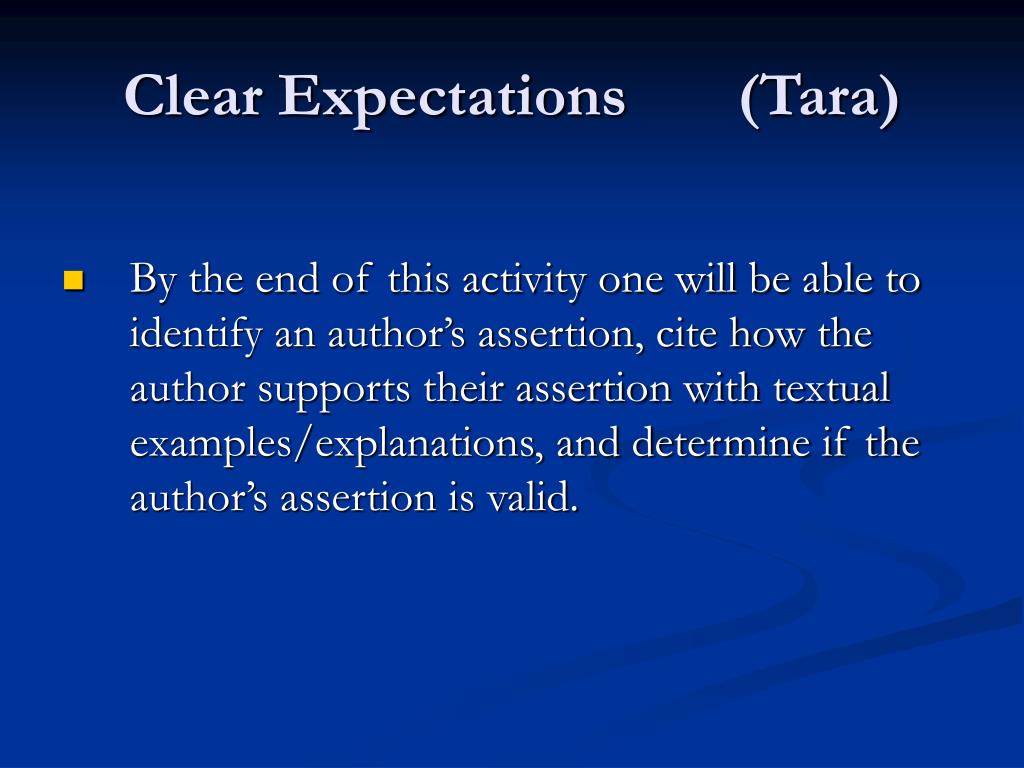 Clear Expectations (Tara)

By the end of this activity one will be able to identify an author’s assertion, cite how the author supports their assertion with textual examples/explanations, and determine if the author’s assertion is valid.